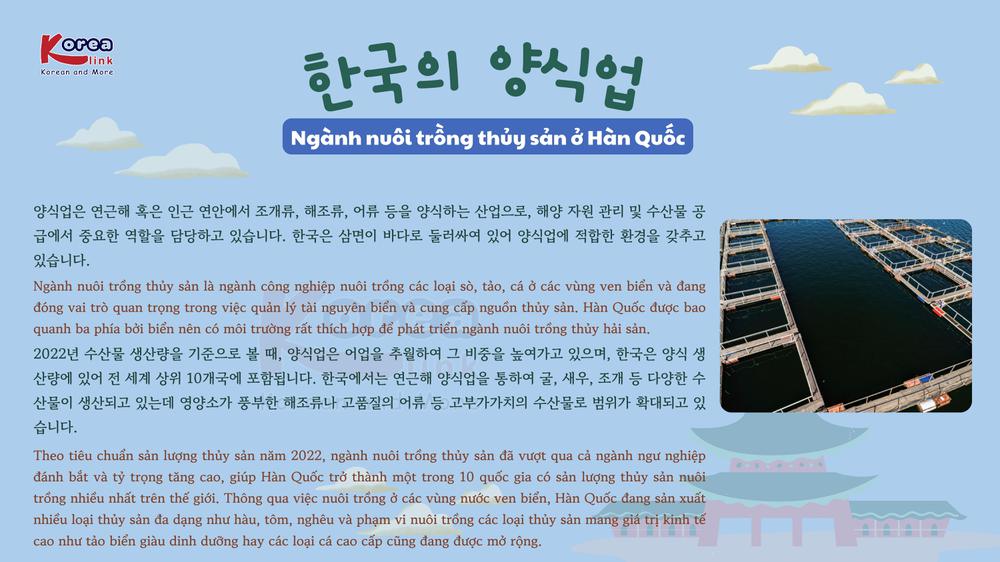 Korea link
Korean and More

한국의 양식업

Ngành nuôi trồng thủy sản ở Hàn Quốc

양식업은 연근해 혹은 인근 연안에서 조개류, 해조류, 어류 등을 양식하는 산업으로, 해양 자원 관리 및 수산물 공급에서 중요한 역할을 담당하고 있습니다. 한국은 삼면이 바다로 둘러싸여 있어 양식업에 적합한 환경을 갖추고 있습니다.

Ngành nuôi trồng thủy sản là ngành công nghiệp nuôi trồng các loại sò, tảo, cá ở các vùng ven biển và đang đóng vai trò quan trọng trong việc quản lý tài nguyên biển và cung cấp nguồn thủy sản. Hàn Quốc được bao quanh ba phía bởi biển nên có môi trường rất thích hợp để phát triển ngành nuôi trồng thủy hải sản.

2022년 수산물 생산량을 기준으로 볼 때, 양식업은 어업을 추월하여 그 비중을 높여가고 있으며, 한국은 양식 생산량에 있어 전 세계 상위 10개국에 포함됩니다. 한국에서는 연근해 양식업을 통하여 굴, 새우, 조개 등 다양한 수산물이 생산되고 있는데 영양소가 풍부한 해조류나 고품질의 어류 등 고부가가치의 수산물로 범위가 확대되고 있습니다.

Theo tiêu chuẩn sản lượng thủy sản năm 2022, ngành nuôi trồng thủy sản đã vượt qua cả ngành ngư nghiệp đánh bắt và tỷ trọng tăng cao, giúp Hàn Quốc trở thành một trong 10 quốc gia có sản lượng thủy sản nuôi trồng nhiều nhất trên thế giới. Thông qua việc nuôi trồng ở các vùng nước ven biển, Hàn Quốc đang sản xuất nhiều loại thủy sản đa dạng như hàu, tôm, nghêu và phạm vi nuôi trồng các loại thủy sản mang giá trị kinh tế cao như tảo biển giàu dinh dưỡng hay các loại cá cao cấp cũng đang được mở rộng.